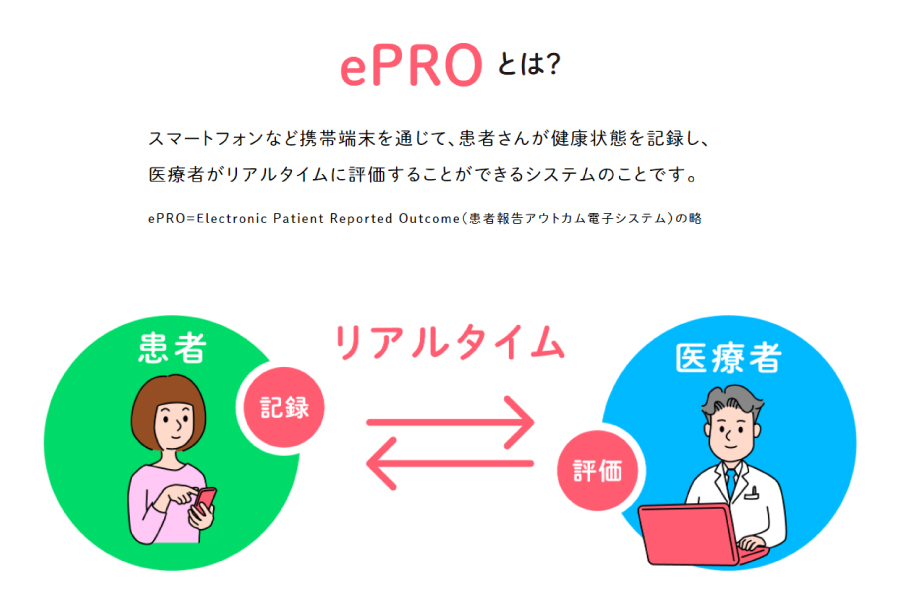 ePRO とは?

スマートフォンなど携帯端末を通じて、患者さんが健康状態を記録し、医療者がリアルタイムに評価することができるシステムのことです。

ePRO=Electronic Patient Reported Outcome(患者報告アウトカム電子システム)の略

患者

記録

リアルタイム

医療者

評価